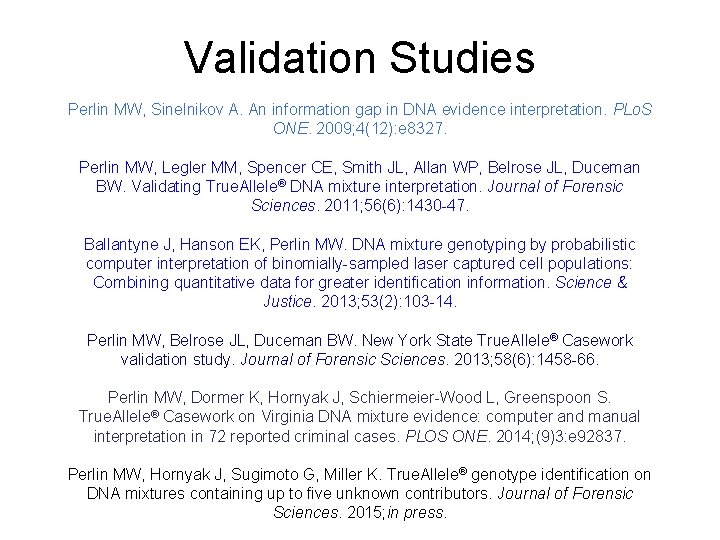 Validation Studies

Perlin MW, Sinelnikov A. An information gap in DNA evidence interpretation. PLoS ONE. 2009;4(12):e8327.

Perlin MW, Legler MM, Spencer CE, Smith JL, Allan WP, Belrose JL, Duceman BW. Validating TrueAllele® DNA mixture interpretation. Journal of Forensic Sciences. 2011;56(6):1430-47.

Ballantyne J, Hanson EK, Perlin MW. DNA mixture genotyping by probabilistic computer interpretation of binomially-sampled laser captured cell populations: Combining quantitative data for greater identification information. Science & Justice. 2013;53(2):103-14.

Perlin MW, Belrose JL, Duceman BW. New York State TrueAllele® Casework validation study. Journal of Forensic Sciences. 2013;58(6):1458-66.

Perlin MW, Dormer K, Hornyak J, Schiermeier-Wood L, Greenspoon S. TrueAllele® Casework on Virginia DNA mixture evidence: computer and manual interpretation in 72 reported criminal cases. PLOS ONE. 2014;(9)3:e92837.

Perlin MW, Hornyak J, Sugimoto G, Miller K. TrueAllele® genotype identification on DNA mixtures containing up to five unknown contributors. Journal of Forensic Sciences. 2015;in press.